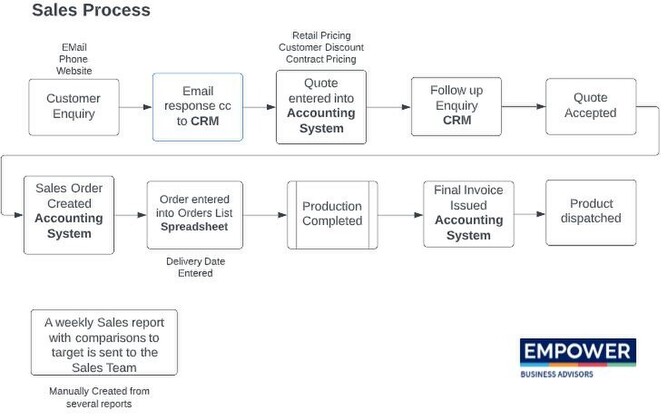 Sales Process

EMail
Phone
Website

Customer Enquiry

Email response cc to CRM

Retail Pricing
Customer Discount
Contract Pricing

Quote entered into Accounting System

Follow up Enquiry CRM

Quote Accepted

Sales Order Created Accounting System

Order entered into Orders List Spreadsheet

Delivery Date Entered

Production Completed

Final Invoice Issued Accounting System

Product dispatched

A weekly Sales report with comparisons to target is sent to the Sales Team

Manually Created from several reports

EMPOWER
BUSINESS ADVISORS